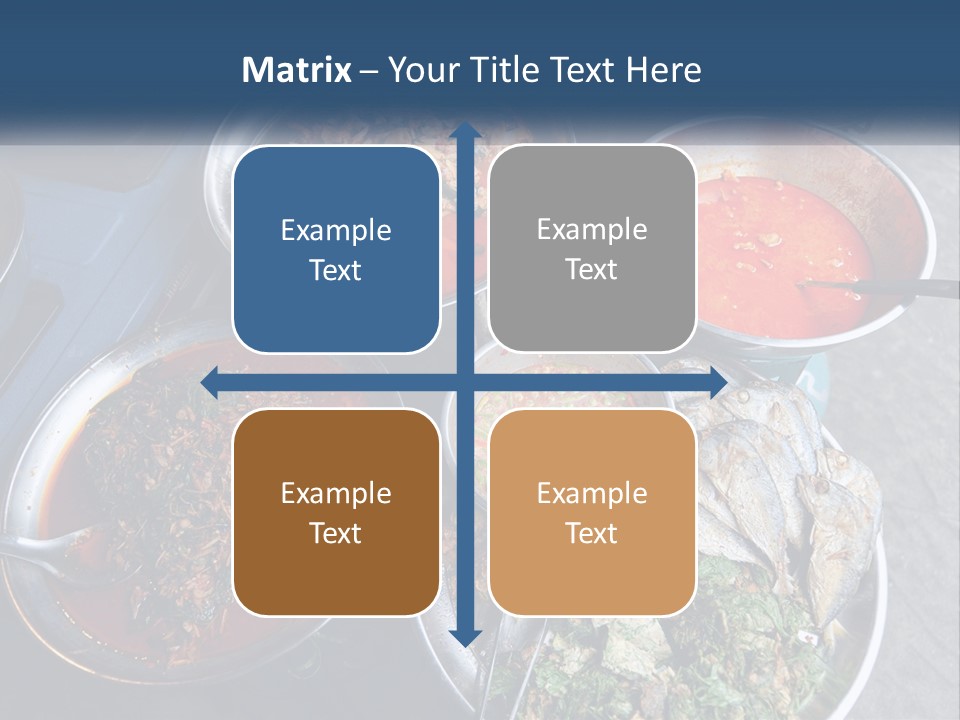 Matrix – Your Title Text Here

Example Text

Example Text

Example Text

Example Text